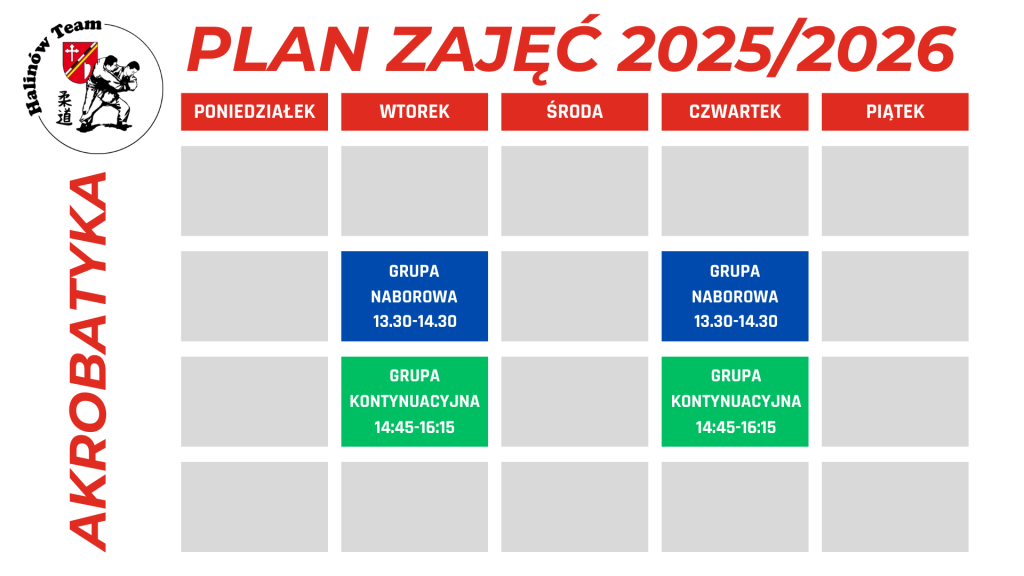 Halinów Team
柔道

PLAN ZAJĘĆ 2025/2026

AKROBATYKA

| PONIEDZIAŁEK | WTOREK | ŚRODA | CZWARTEK | PIĄTEK |
|---|---|---|---|---|
| | | | | |
| | GRUPA NABOROWA 13.30-14.30 | | GRUPA NABOROWA 13.30-14.30 | |
| | GRUPA KONTYNUACYJNA 14:45-16:15 | | GRUPA KONTYNUACYJNA 14:45-16:15 | |
| | | | | |